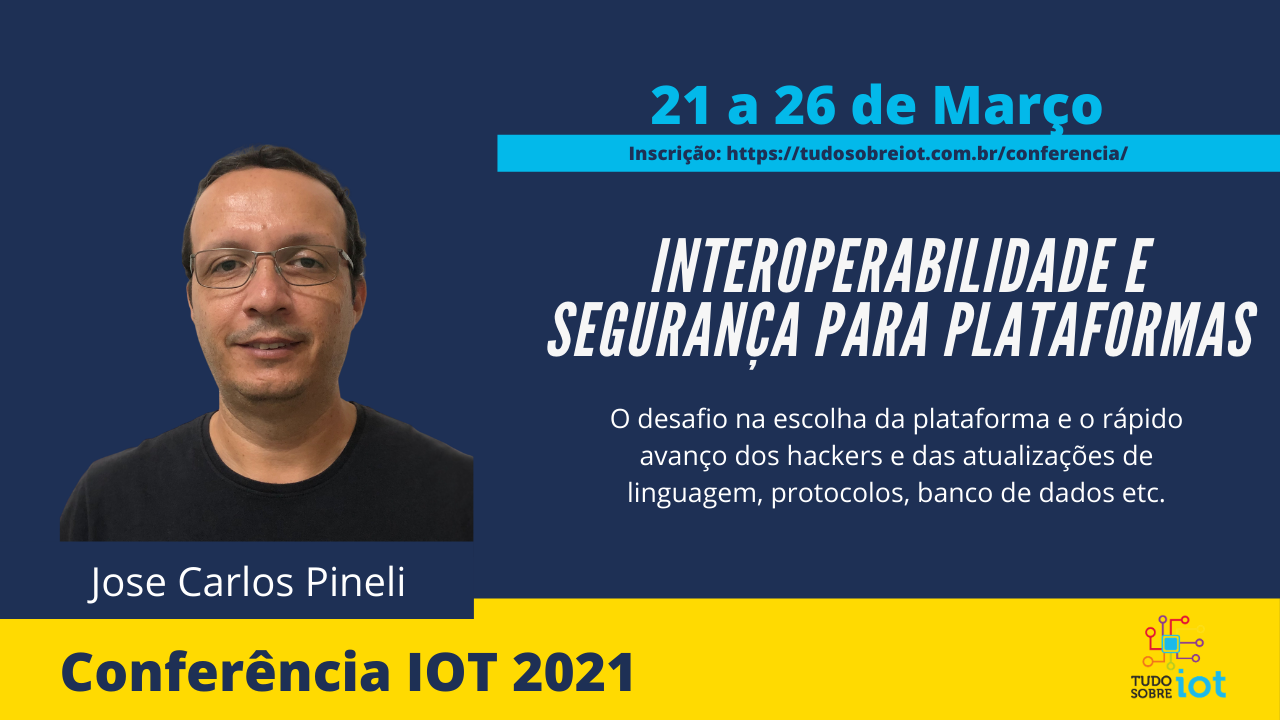 21 a 26 de Março

Inscrição: https://tudosobreiot.com.br/conferencia/

INTEROPERABILIDADE E SEGURANÇA PARA PLATAFORMAS

O desafio na escolha da plataforma e o rápido avanço dos hackers e das atualizações de linguagem, protocolos, banco de dados etc.

Jose Carlos Pineli

Conferência IOT 2021

TUDO SOBRE iot